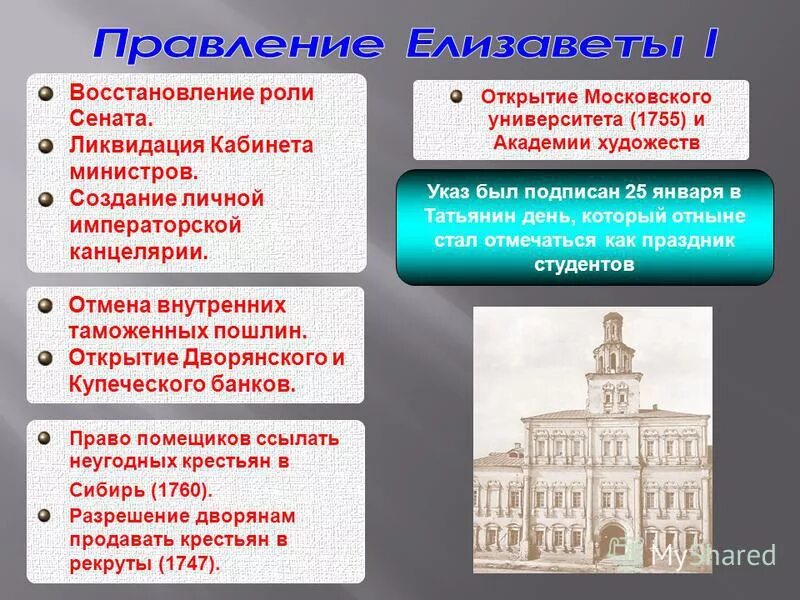 Правление Елизаветы I

Восстановление роли Сената.

Ликвидация Кабинета министров.

Создание личной императорской канцелярии.

Отмена внутренних таможенных пошлин.

Открытие Дворянского и Купеческого банков.

Право помещиков ссылать неугодных крестьян в Сибирь (1760).

Разрешение дворянам продавать крестьян в рекруты (1747).

Открытие Московского университета (1755) и Академии художеств

Указ был подписан 25 января в Татьянин день, который отныне стал отмечаться как праздник студентов

MyShared